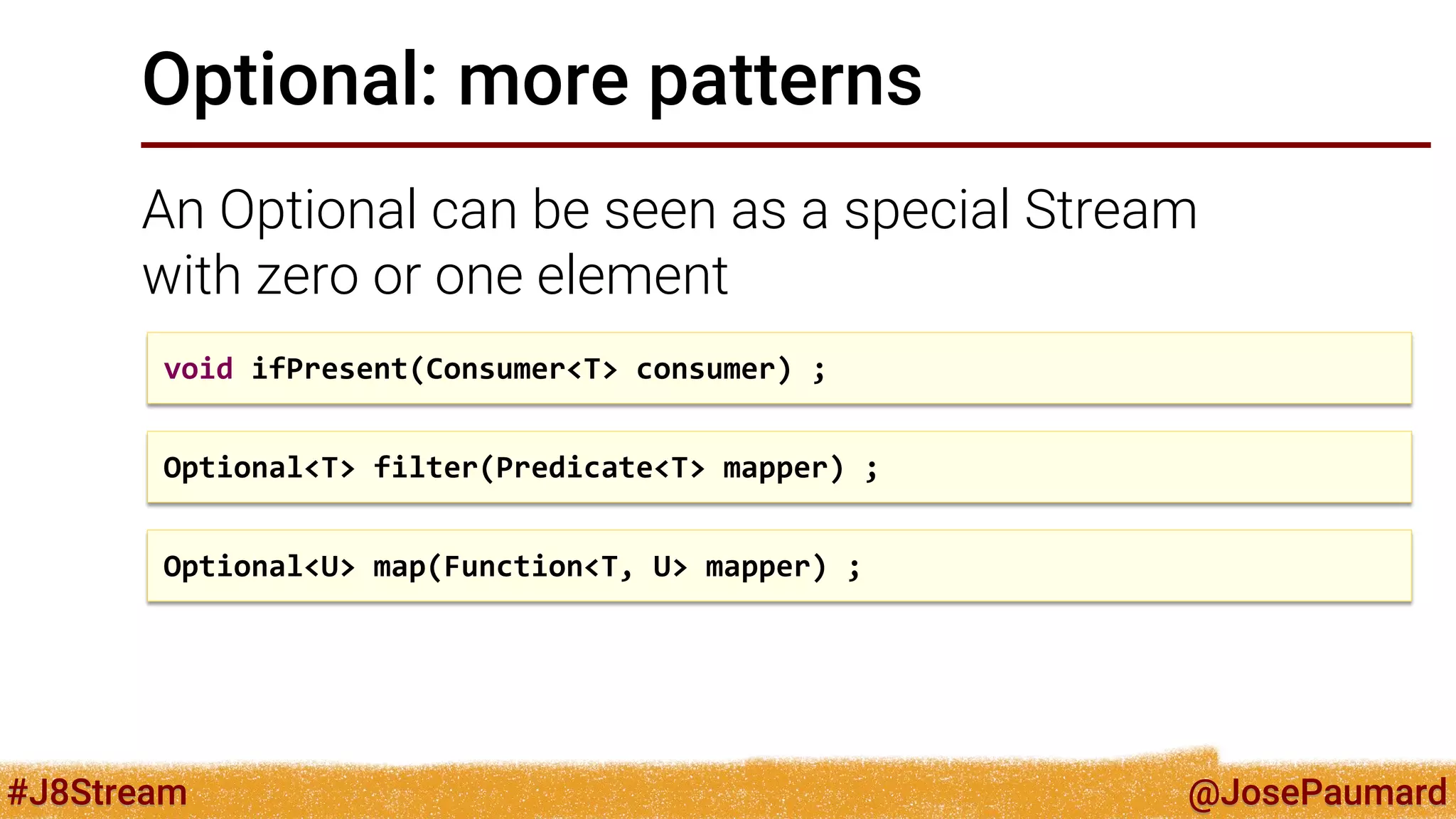 Optional: more patterns

An Optional can be seen as a special Stream with zero or one element

void ifPresent(Consumer<T> consumer) ;

Optional<T> filter(Predicate<T> mapper) ;

Optional<U> map(Function<T, U> mapper) ;

#J8Stream

@JosePaumard